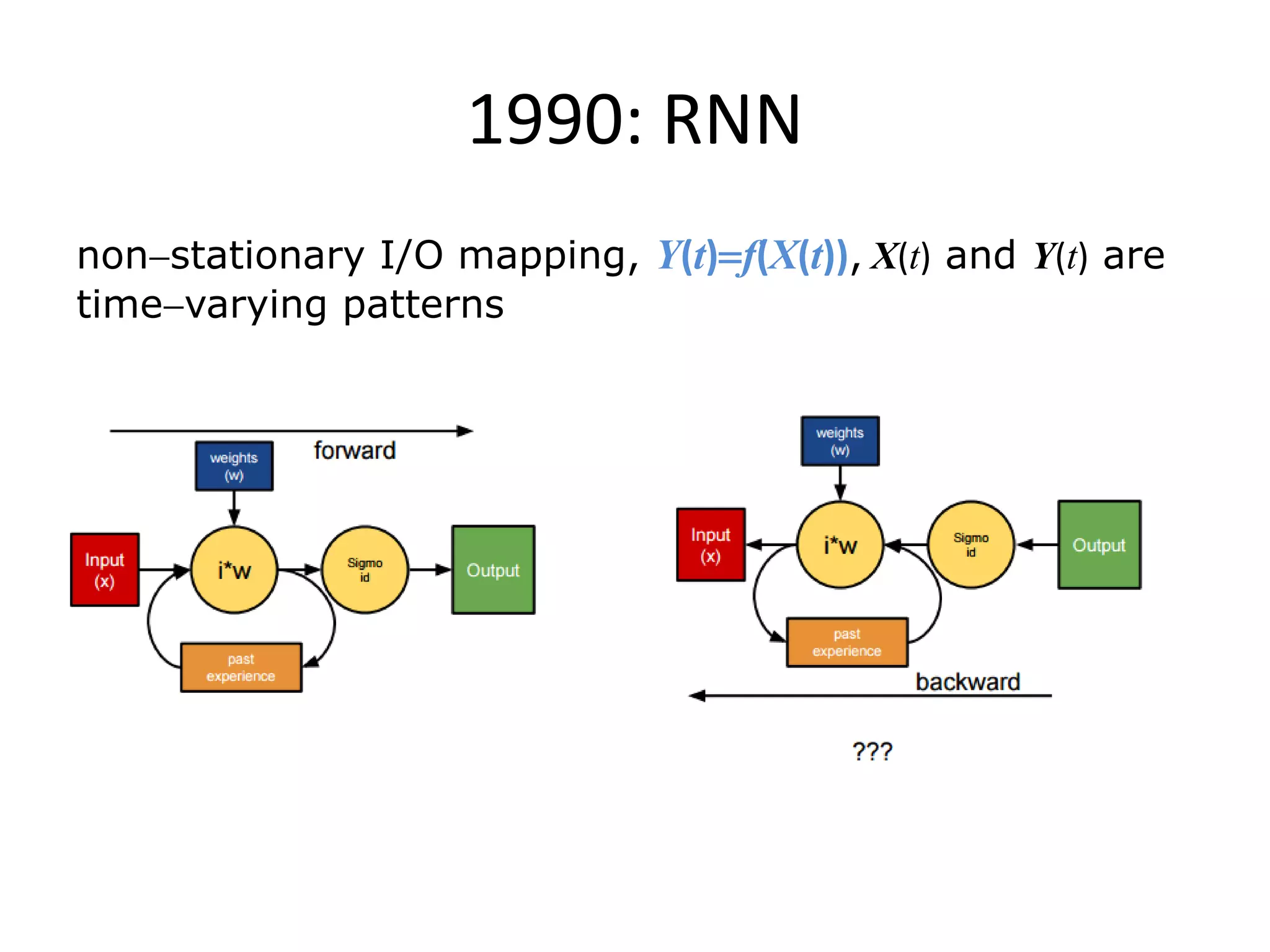 1990: RNN

non–stationary I/O mapping, $Y(t)=f(X(t))$, $X(t)$ and $Y(t)$ are time–varying patterns

forward

weights (w)

Input (x)

i*w

Sigmo id

Output

past experience

weights (w)

Input (x)

i*w

Sigmo id

Output

past experience

backward

???